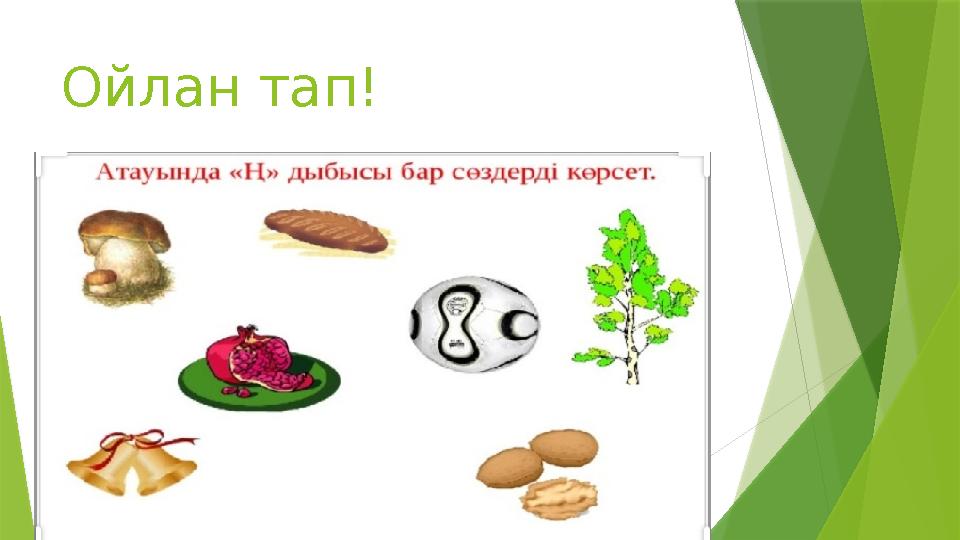 Ойлан тап!

Атауында «Ң» дыбысы бар сөздерді көрсет.